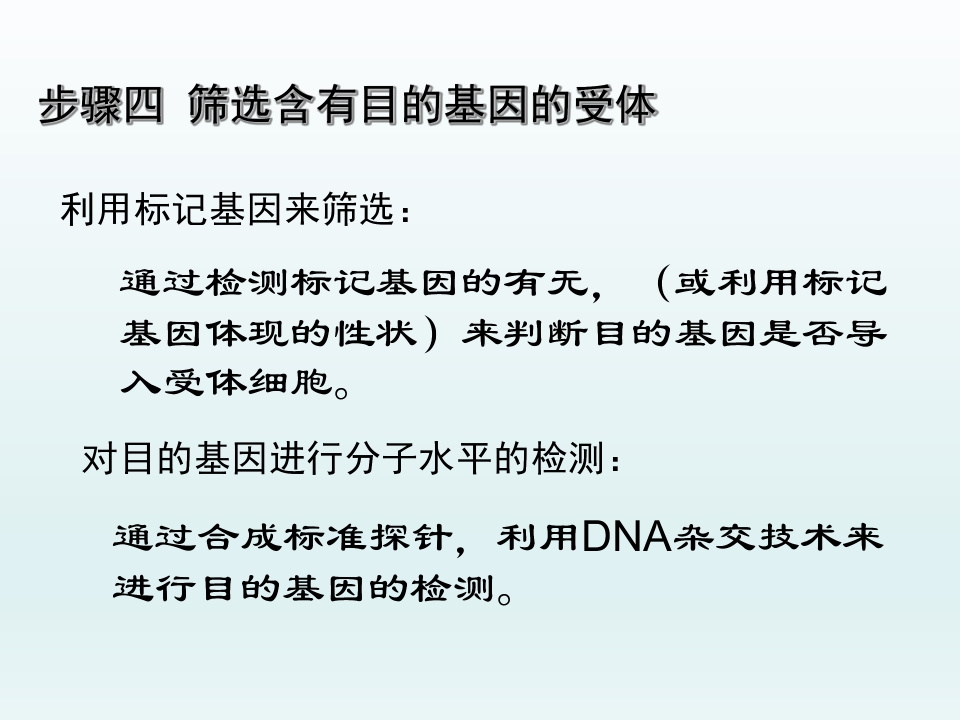 步骤四 筛选含有目的基因的受体

利用标记基因来筛选：

通过检测标记基因的有无，（或利用标记基因体现的性状）来判断目的基因是否导入受体细胞。

对目的基因进行分子水平的检测：

通过合成标准探针，利用DNA杂交技术来进行目的基因的检测。